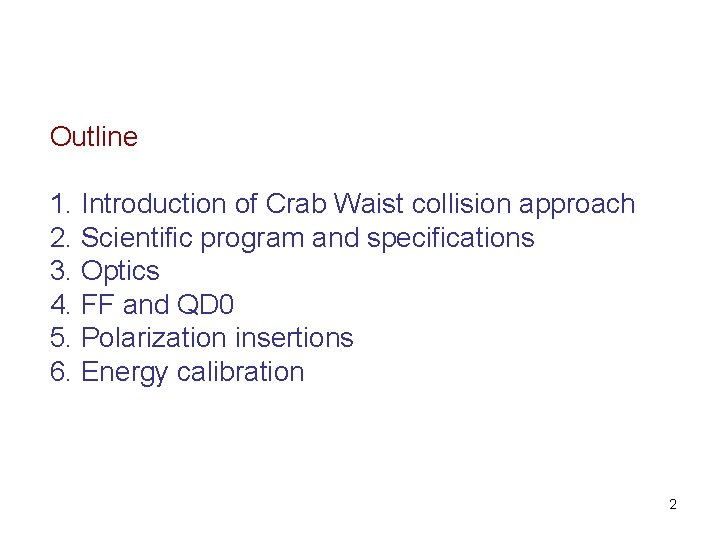 Outline

1. Introduction of Crab Waist collision approach
2. Scientific program and specifications
3. Optics
4. FF and QD0
5. Polarization insertions
6. Energy calibration

2